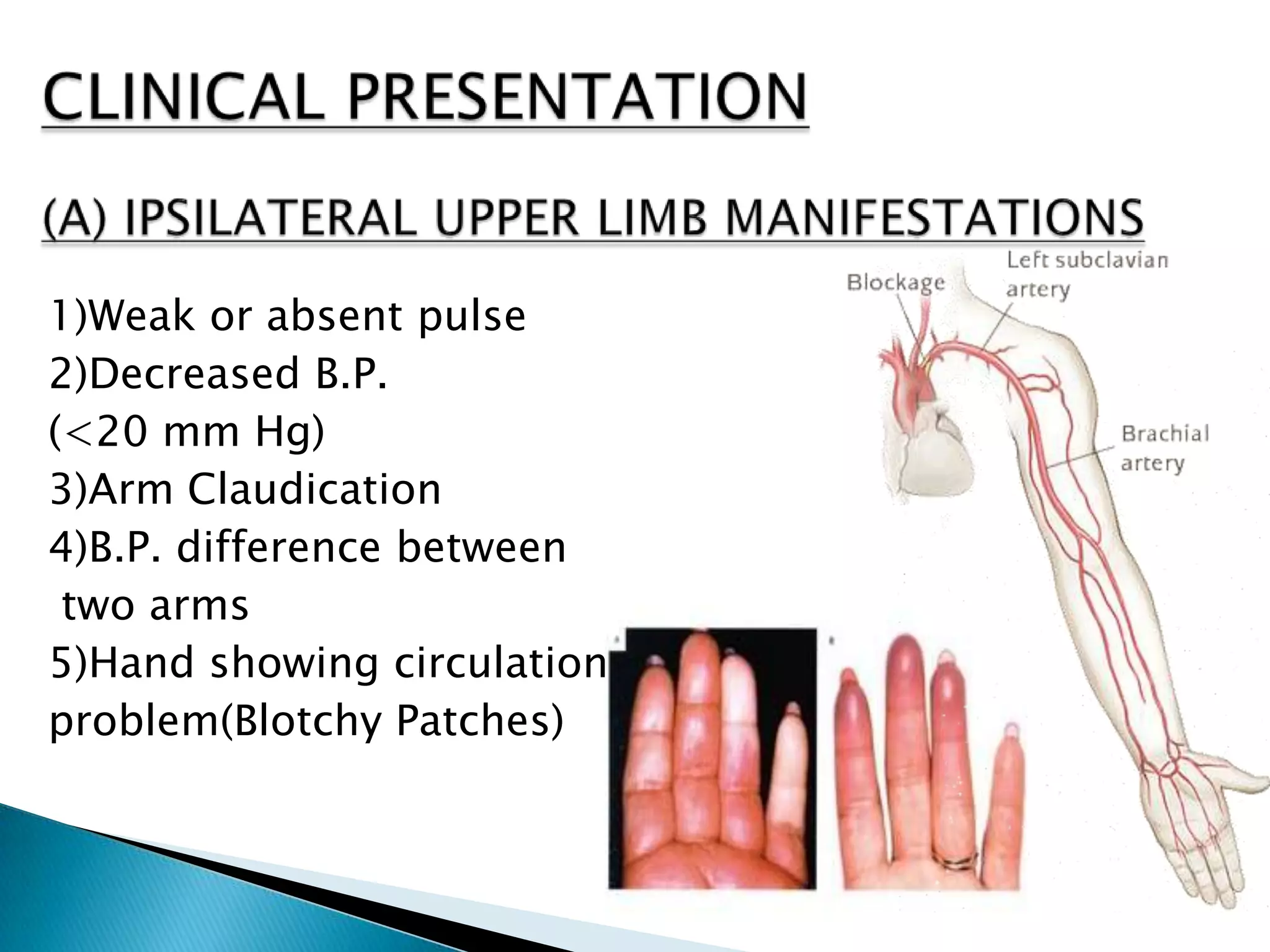 CLINICAL PRESENTATION

(A) IPSILATERAL UPPER LIMB MANIFESTATIONS

1)Weak or absent pulse
2)Decreased B.P.
(<20 mm Hg)
3)Arm Claudication
4)B.P. difference between two arms
5)Hand showing circulation problem(Blotchy Patches)

Blockage

Left subclavian artery

Brachial artery